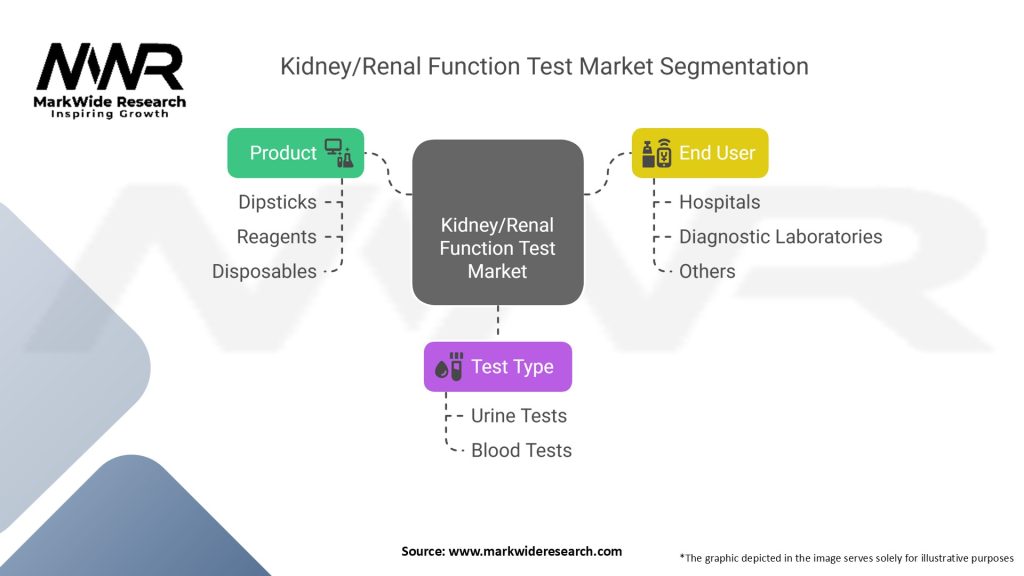 MWR
MarkWide Research
Inspiring Growth

Kidney/Renal Function Test Market Segmentation

Product

Dipsticks
Reagents
Disposables

Kidney/Renal Function Test Market

End User

Hospitals
Diagnostic Laboratories
Others

Test Type

Urine Tests
Blood Tests

Source: www.markwideresearch.com

*The graphic depicted in the image serves solely for illustrative purposes